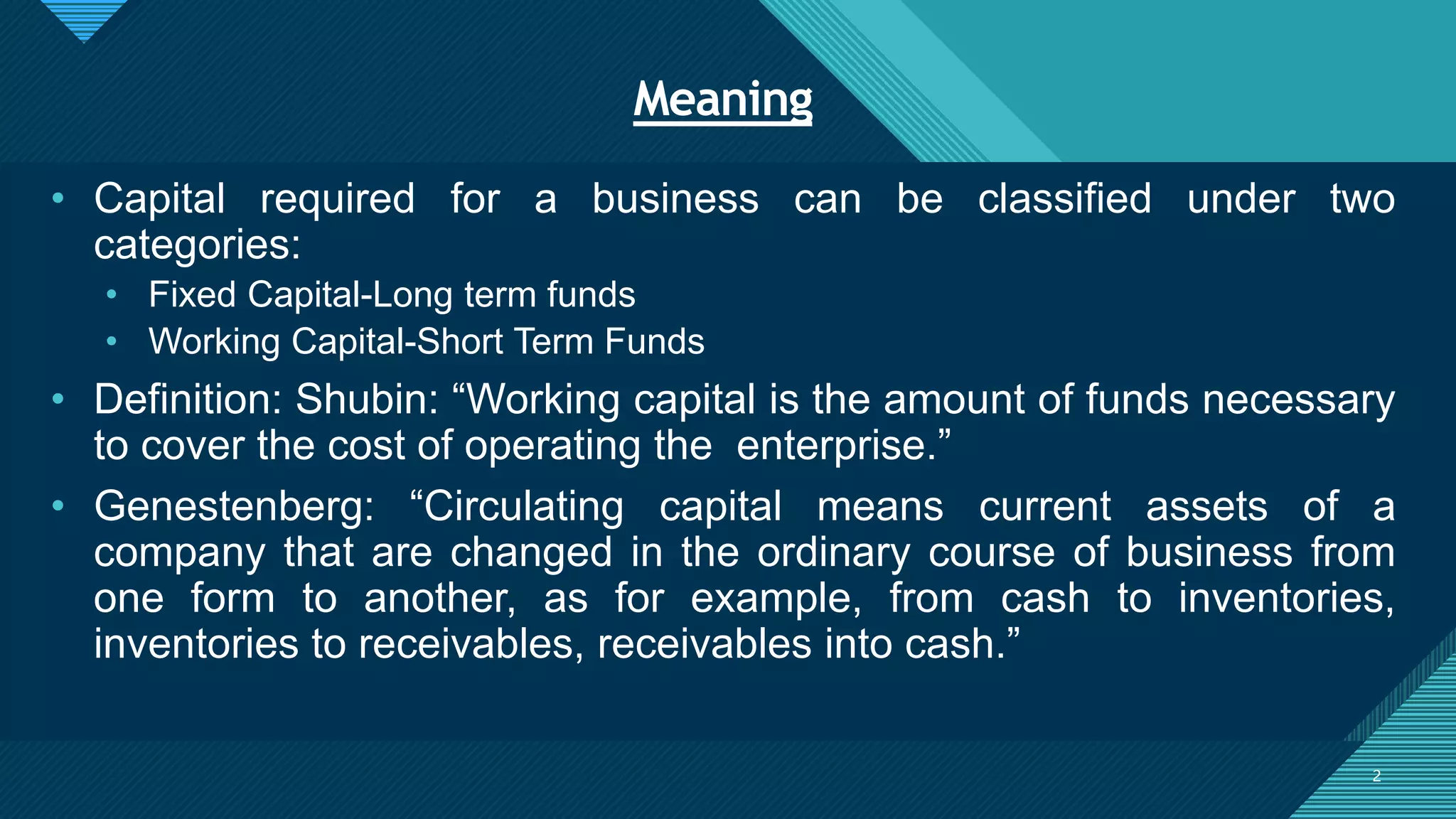 Meaning

• Capital required for a business can be classified under two categories:
  • Fixed Capital-Long term funds
  • Working Capital-Short Term Funds
• Definition: Shubin: “Working capital is the amount of funds necessary to cover the cost of operating the enterprise.”
• Genestenberg: “Circulating capital means current assets of a company that are changed in the ordinary course of business from one form to another, as for example, from cash to inventories, inventories to receivables, receivables into cash.”

2